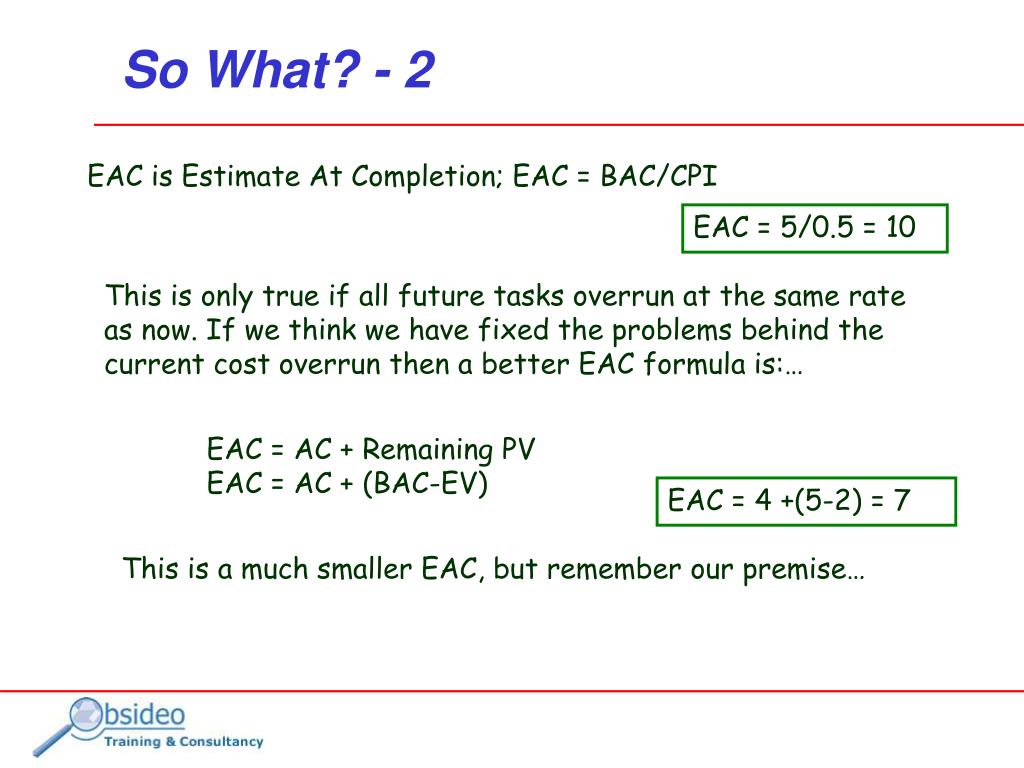 So What? - 2

EAC is Estimate At Completion; EAC = BAC/CPI

EAC = 5/0.5 = 10

This is only true if all future tasks overrun at the same rate as now. If we think we have fixed the problems behind the current cost overrun then a better EAC formula is:…

EAC = AC + Remaining PV
EAC = AC + (BAC-EV)

EAC = 4 +(5-2) = 7

This is a much smaller EAC, but remember our premise…

Obsideo
Training & Consultancy